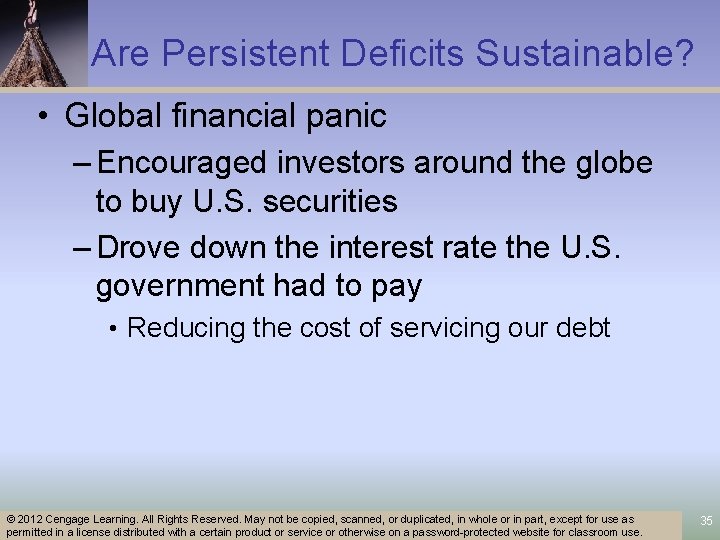 Are Persistent Deficits Sustainable?

• Global financial panic
– Encouraged investors around the globe to buy U.S. securities
– Drove down the interest rate the U.S. government had to pay
• Reducing the cost of servicing our debt

© 2012 Cengage Learning. All Rights Reserved. May not be copied, scanned, or duplicated, in whole or in part, except for use as permitted in a license distributed with a certain product or service or otherwise on a password-protected website for classroom use.

35